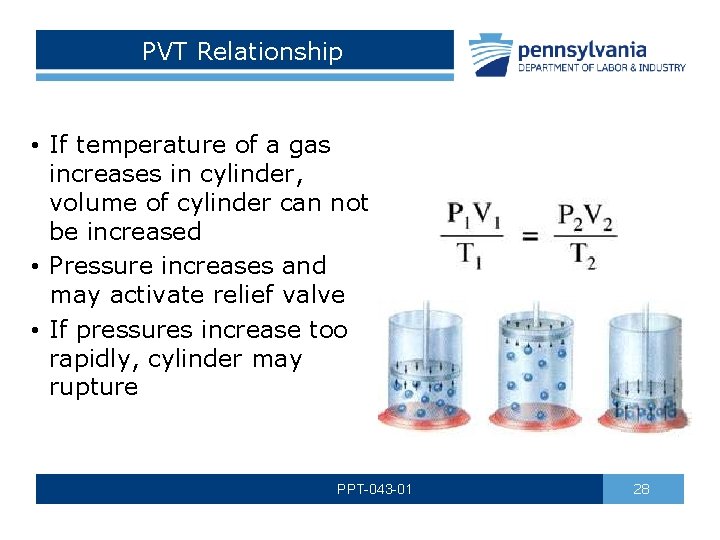 PVT Relationship

pennsylvania
DEPARTMENT OF LABOR & INDUSTRY

• If temperature of a gas increases in cylinder, volume of cylinder can not be increased
• Pressure increases and may activate relief valve
• If pressures increase too rapidly, cylinder may rupture

$\frac{P_1V_1}{T_1} = \frac{P_2V_2}{T_2}$

PPT-043-01

28